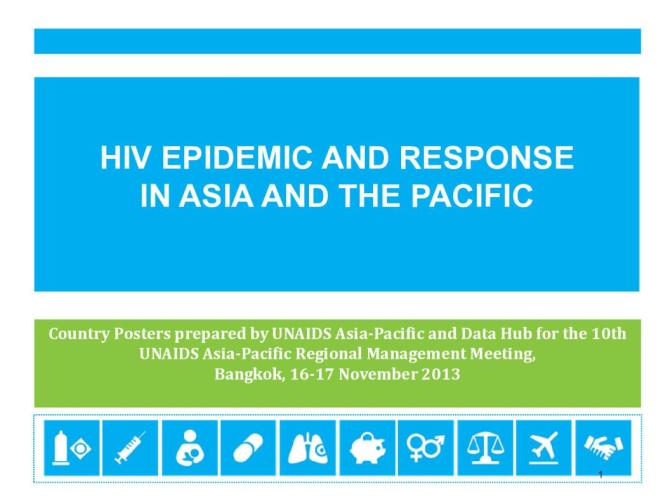 HIV EPIDEMIC AND RESPONSE IN ASIA AND THE PACIFIC

Country Posters prepared by UNAIDS Asia-Pacific and Data Hub for the 10th UNAIDS Asia-Pacific Regional Management Meeting, Bangkok, 16-17 November 2013

1